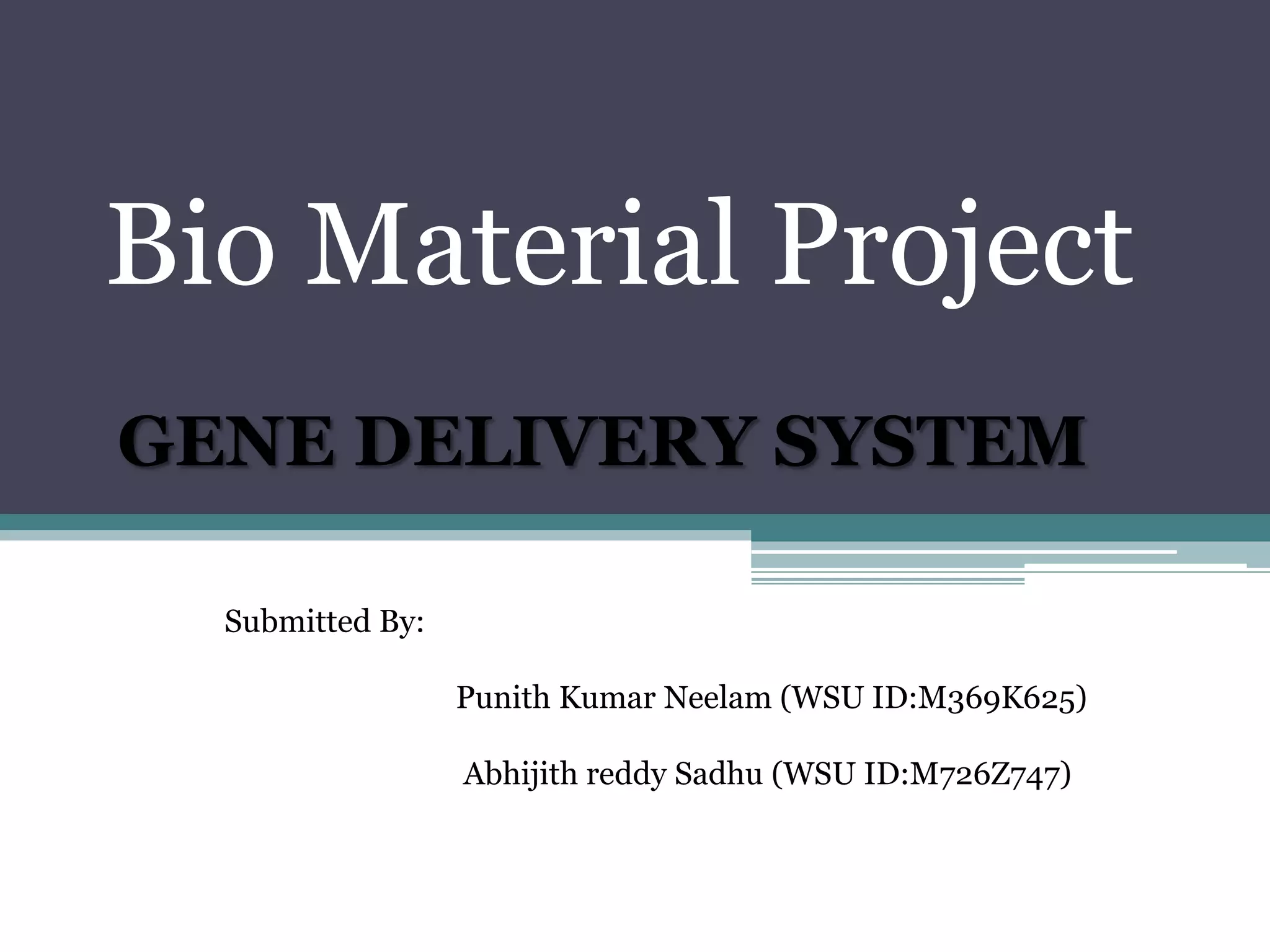 Bio Material Project

GENE DELIVERY SYSTEM

Submitted By:

Punith Kumar Neelam (WSU ID:M369K625)

Abhijith reddy Sadhu (WSU ID:M726Z747)